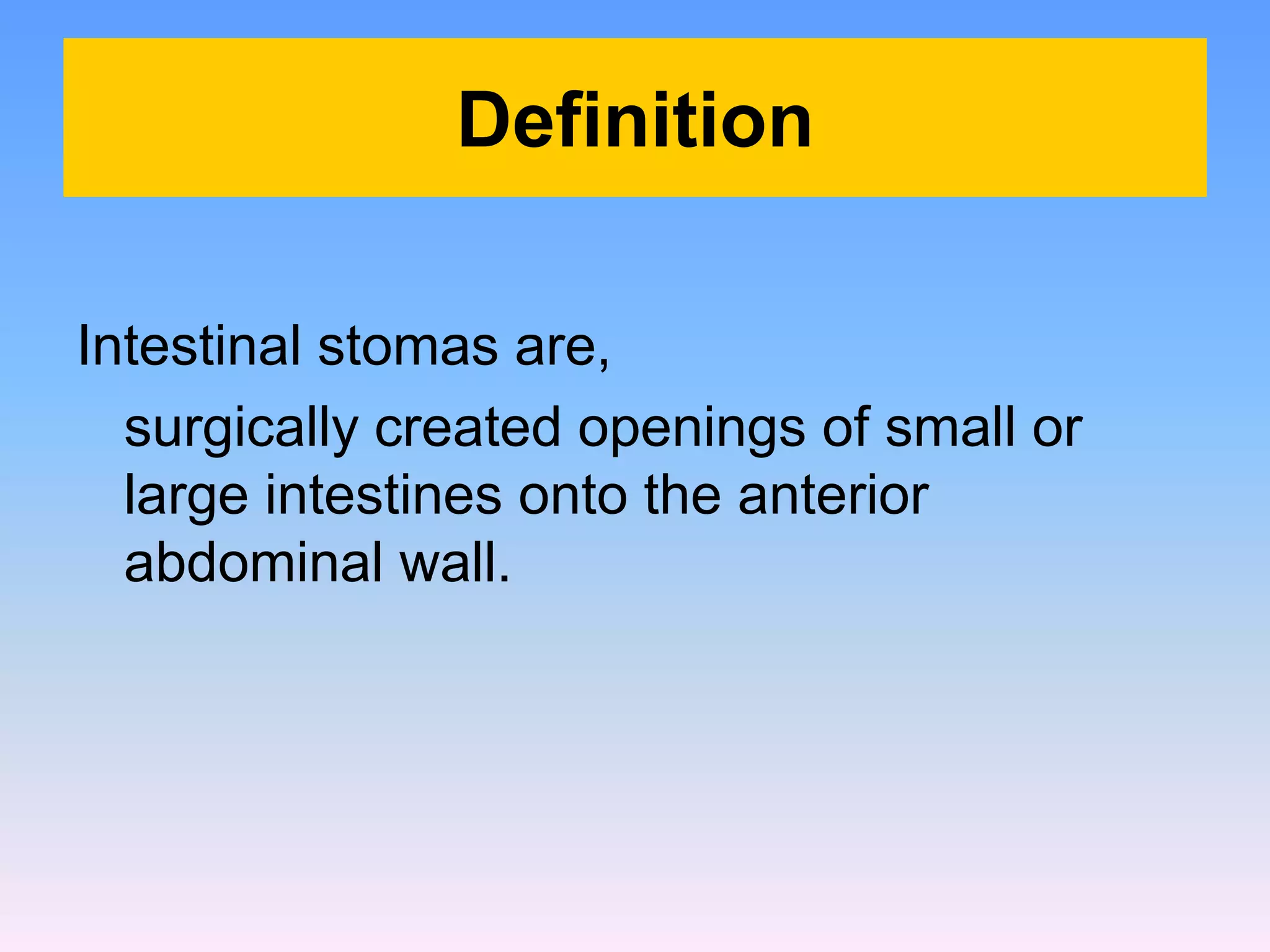 Definition

Intestinal stomas are,

surgically created openings of small or large intestines onto the anterior abdominal wall.